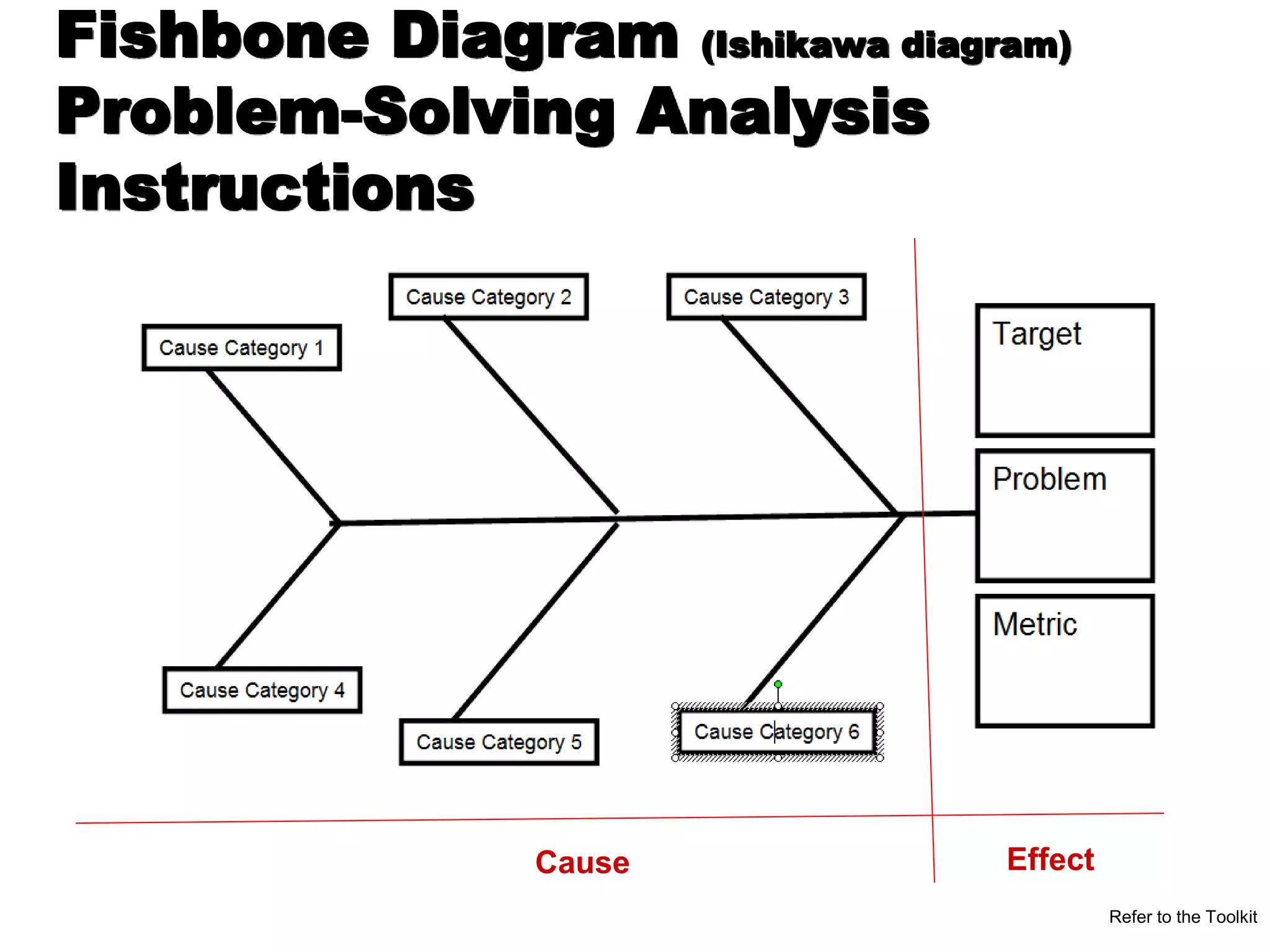 Fishbone Diagram (Ishikawa diagram)
Problem-Solving Analysis
Instructions

Cause Category 1

Cause Category 2

Cause Category 3

Target

Problem

Metric

Cause Category 4

Cause Category 5

Cause Category 6

Cause

Effect

Refer to the Toolkit